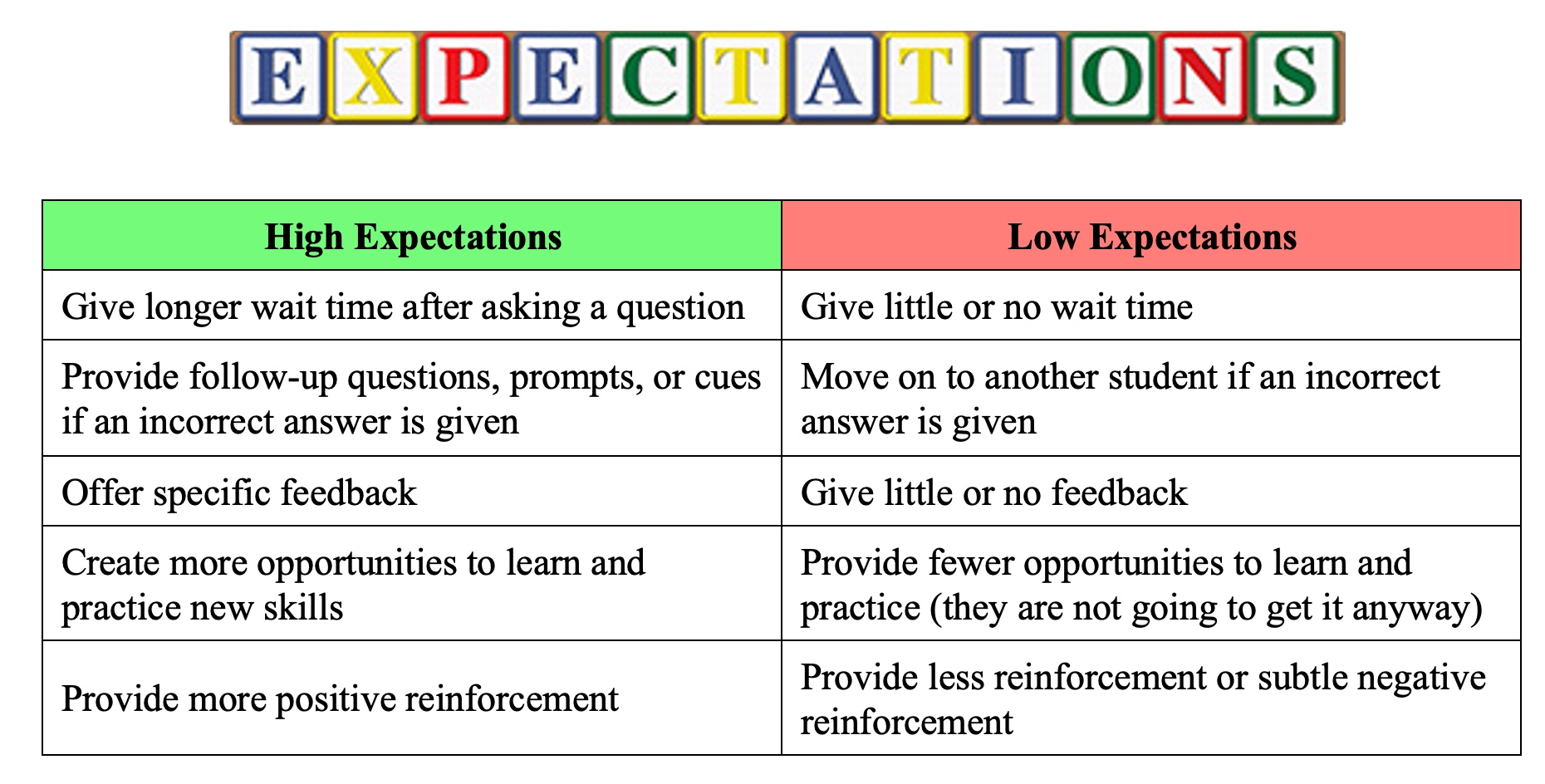 EXPECTATIONS

| High Expectations | Low Expectations |
|---|---|
| Give longer wait time after asking a question | Give little or no wait time |
| Provide follow-up questions, prompts, or cues if an incorrect answer is given | Move on to another student if an incorrect answer is given |
| Offer specific feedback | Give little or no feedback |
| Create more opportunities to learn and practice new skills | Provide fewer opportunities to learn and practice (they are not going to get it anyway) |
| Provide more positive reinforcement | Provide less reinforcement or subtle negative reinforcement |